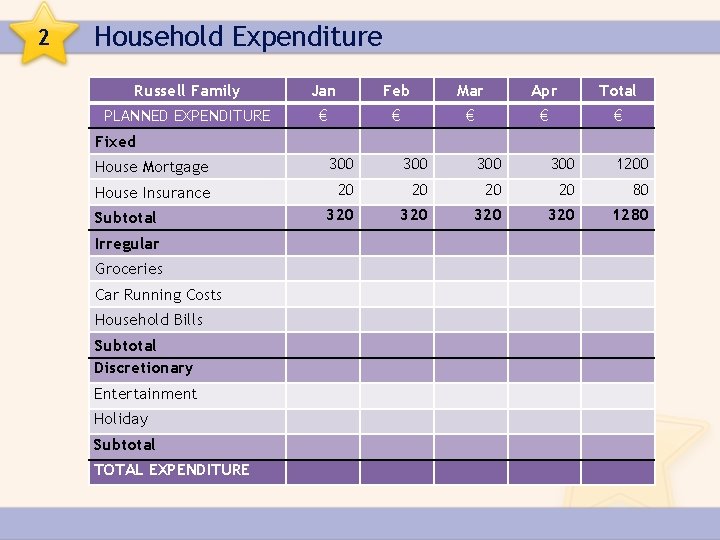 2

Household Expenditure

| Russell Family | Jan | Feb | Mar | Apr | Total |
|---|---|---|---|---|---|
| PLANNED EXPENDITURE | € | € | € | € | € |
| Fixed | | | | | |
| House Mortgage | 300 | 300 | 300 | 300 | 1200 |
| House Insurance | 20 | 20 | 20 | 20 | 80 |
| Subtotal | 320 | 320 | 320 | 320 | 1280 |
| Irregular | | | | | |
| Groceries | | | | | |
| Car Running Costs | | | | | |
| Household Bills | | | | | |
| Subtotal | | | | | |
| Discretionary | | | | | |
| Entertainment | | | | | |
| Holiday | | | | | |
| Subtotal | | | | | |
| TOTAL EXPENDITURE | | | | | |